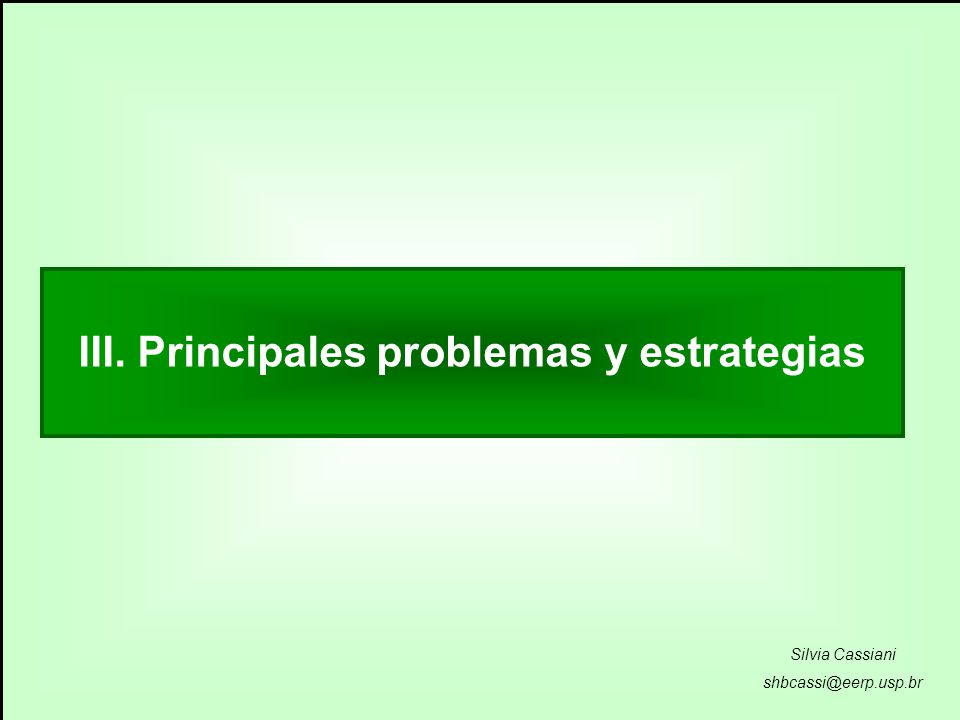 III. Principales problemas y estrategias

Silvia Cassiani
shbcassi@eerp.usp.br